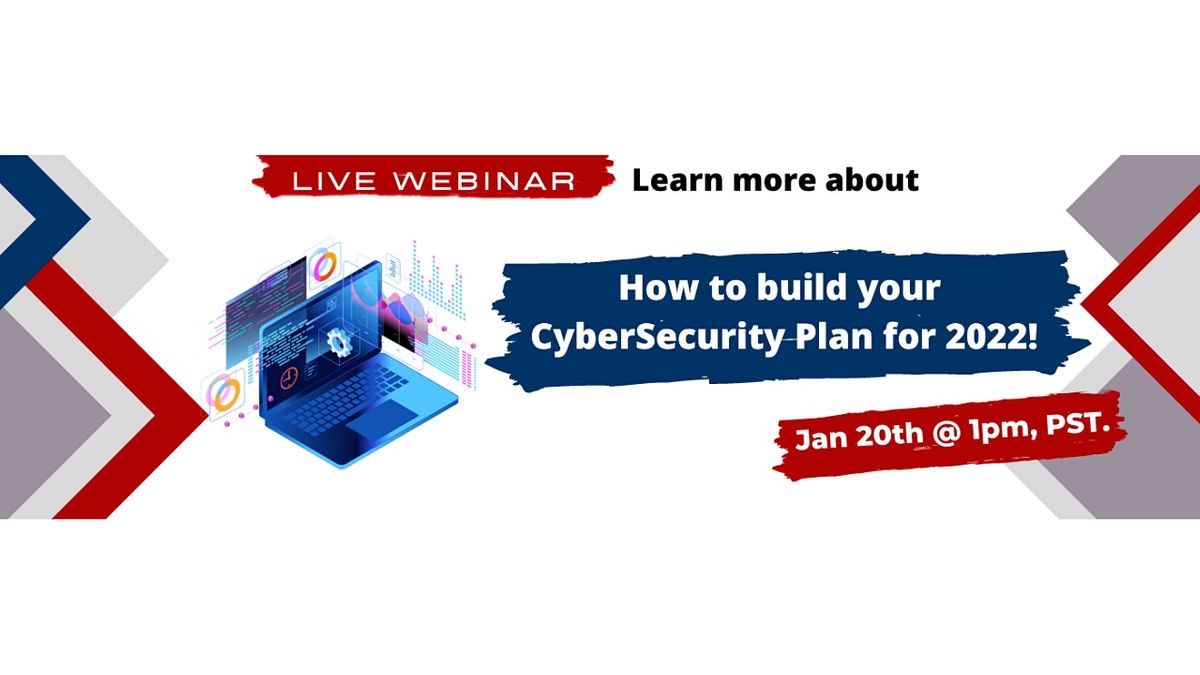 LIVE WEBINAR Learn more about

How to build your CyberSecurity Plan for 2022!

Jan 20th @ 1pm, PST.